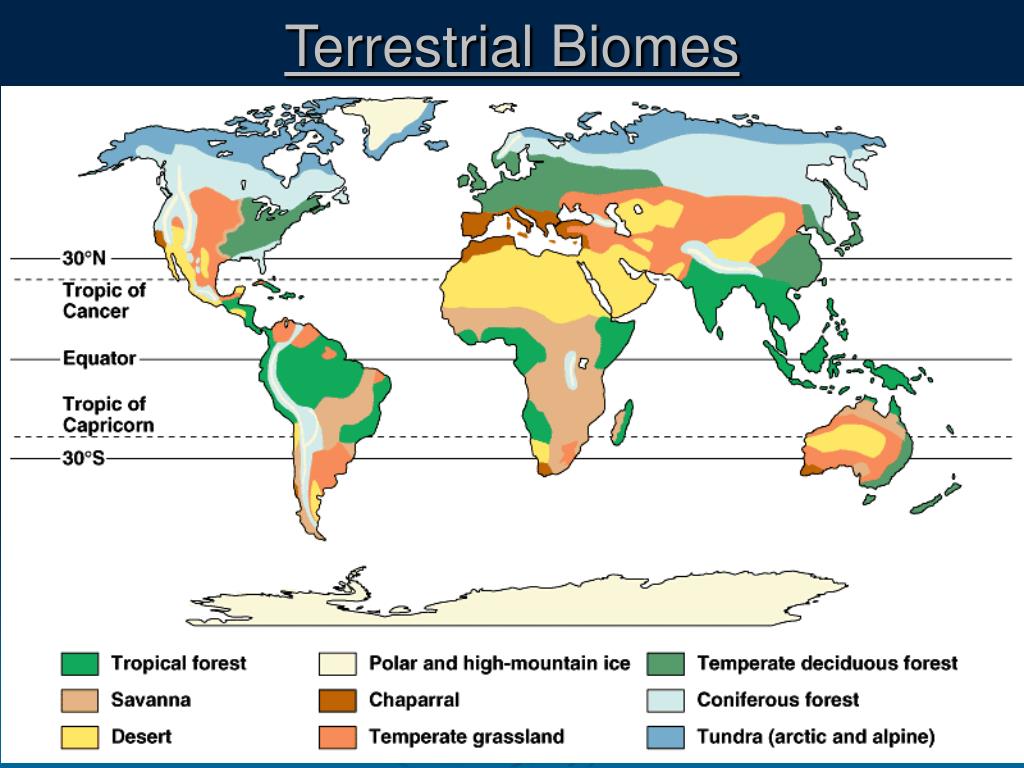 Terrestrial Biomes

30°N

Tropic of Cancer

Equator

Tropic of Capricorn

30°S

Tropical forest

Savanna

Desert

Polar and high-mountain ice

Chaparral

Temperate grassland

Temperate deciduous forest

Coniferous forest

Tundra (arctic and alpine)